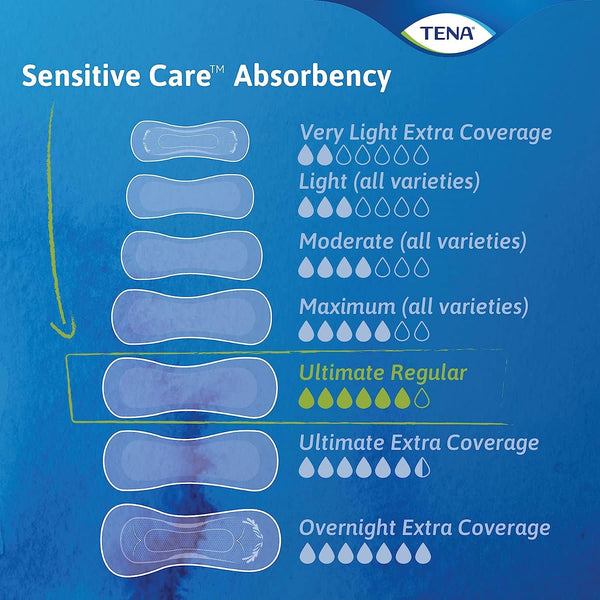 TENA

Sensitive Care™ Absorbency

Very Light Extra Coverage

Light (all varieties)

Moderate (all varieties)

Maximum (all varieties)

Ultimate Regular

Ultimate Extra Coverage

Overnight Extra Coverage